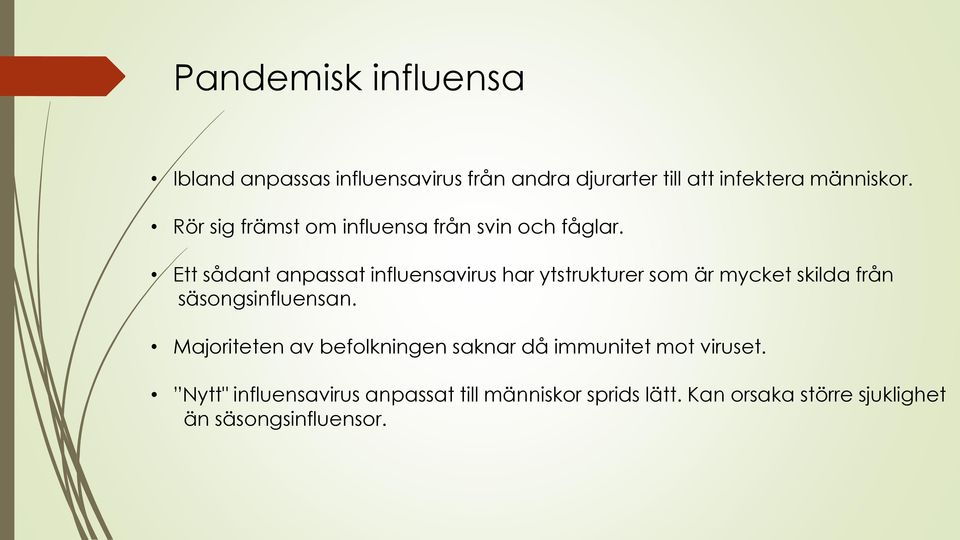 Pandemisk influensa

• Ibland anpassas influensavirus från andra djurarter till att infektera människor.

• Rör sig främst om influensa från svin och fåglar.

• Ett sådant anpassat influensavirus har ytstrukturer som är mycket skilda från säsongsinfluensan.

• Majoriteten av befolkningen saknar då immunitet mot viruset.

• "Nytt" influensavirus anpassat till människor sprids lätt. Kan orsaka större sjuklighet än säsongsinfluensor.